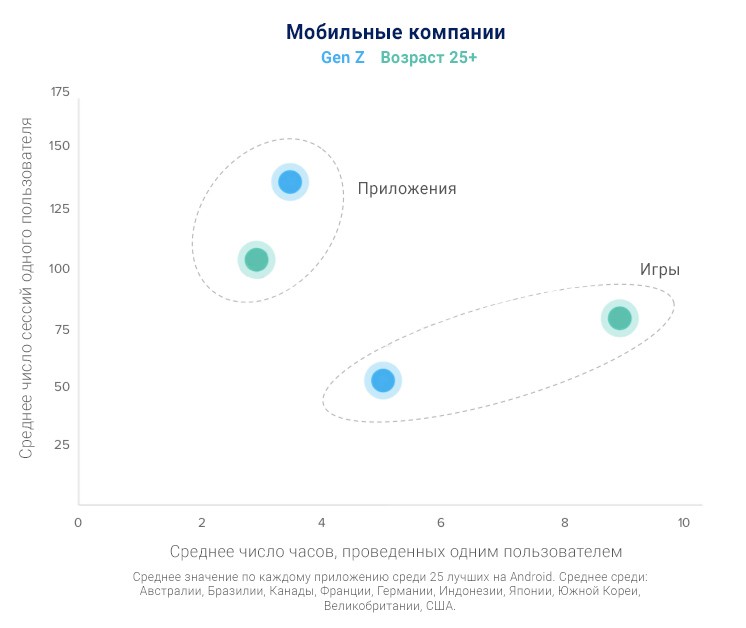 Мобильные компании
Gen Z Возраст 25+

Среднее число сессий одного пользователя

175
150
125
100
75
50
25

Приложения

Игры

0
2
4
6
8
10

Среднее число часов, проведенных одним пользователем

Среднее значение по каждому приложению среди 25 лучших на Android. Среднее среди: Австралии, Бразилии, Канады, Франции, Германии, Индонезии, Японии, Южной Кореи, Великобритании, США.